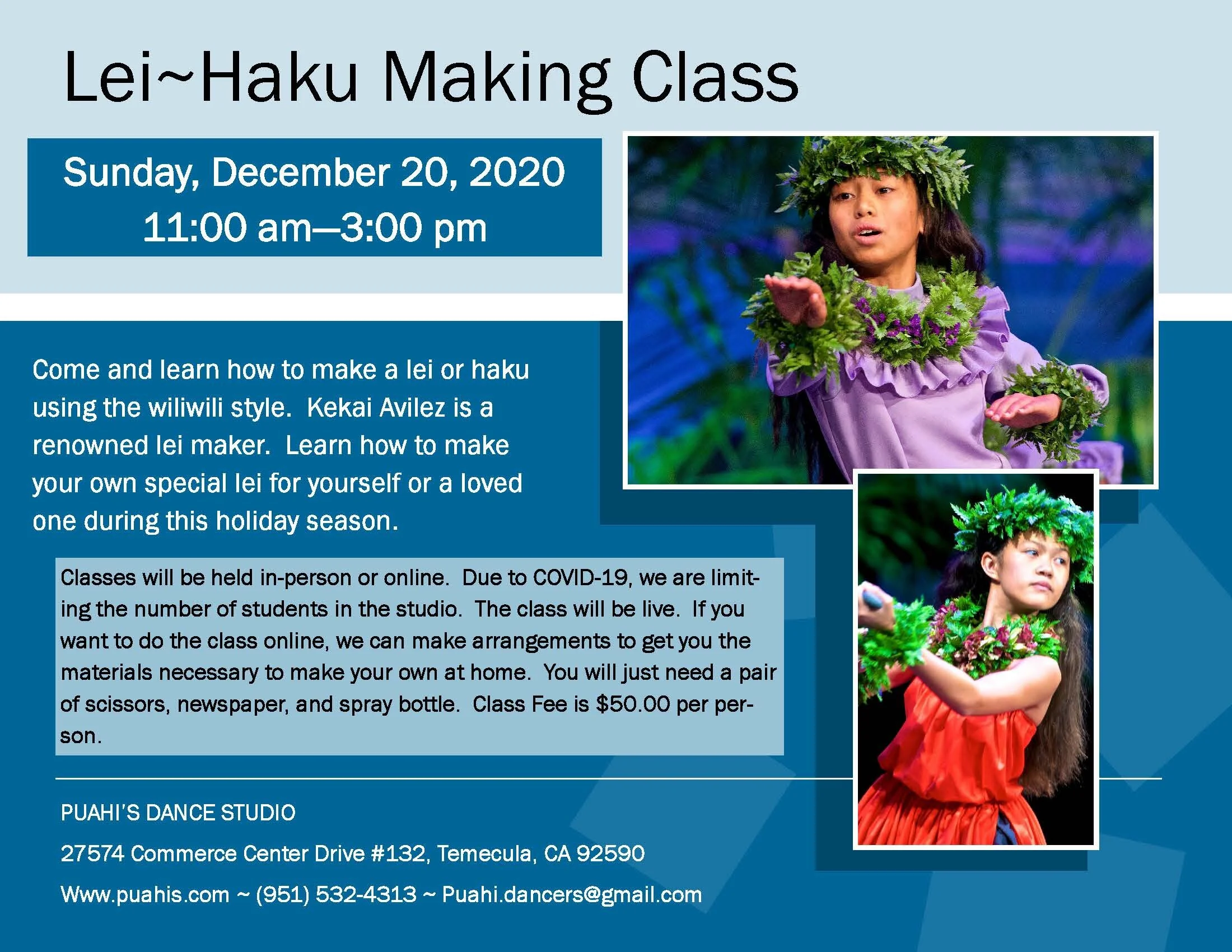 Lei~Haku Making Class

Sunday, December 20, 2020
11:00 am—3:00 pm

Come and learn how to make a lei or haku using the wiliwili style. Kekai Avilez is a renowned lei maker. Learn how to make your own special lei for yourself or a loved one during this holiday season.

Classes will be held in-person or online. Due to COVID-19, we are limiting the number of students in the studio. The class will be live. If you want to do the class online, we can make arrangements to get you the materials necessary to make your own at home. You will just need a pair of scissors, newspaper, and spray bottle. Class Fee is $50.00 per person.

PUAHI'S DANCE STUDIO

27574 Commerce Center Drive #132, Temecula, CA 92590

Www.puahis.com ~ (951) 532-4313 ~ Puahi.dancers@gmail.com